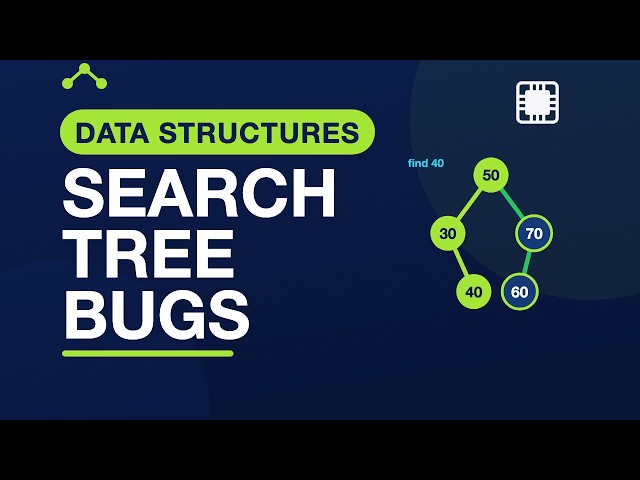 DATA STRUCTURES
SEARCH TREE BUGS

find 40
50
30
70
40
60